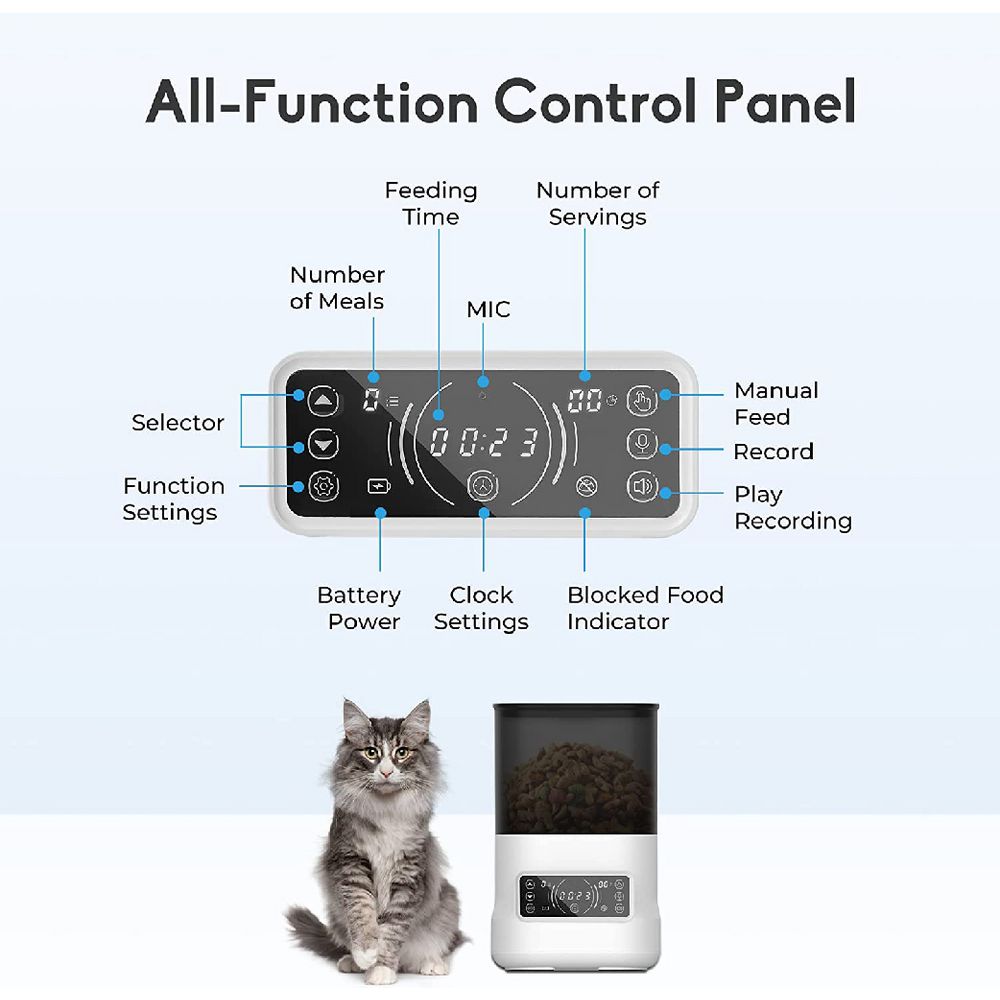 All-Function Control Panel

Feeding Time

Number of Servings

Number of Meals

MIC

Selector

Function Settings

0

00:23

00

Manual Feed

Record

Play Recording

Battery Power

Clock Settings

Blocked Food Indicator

00:23